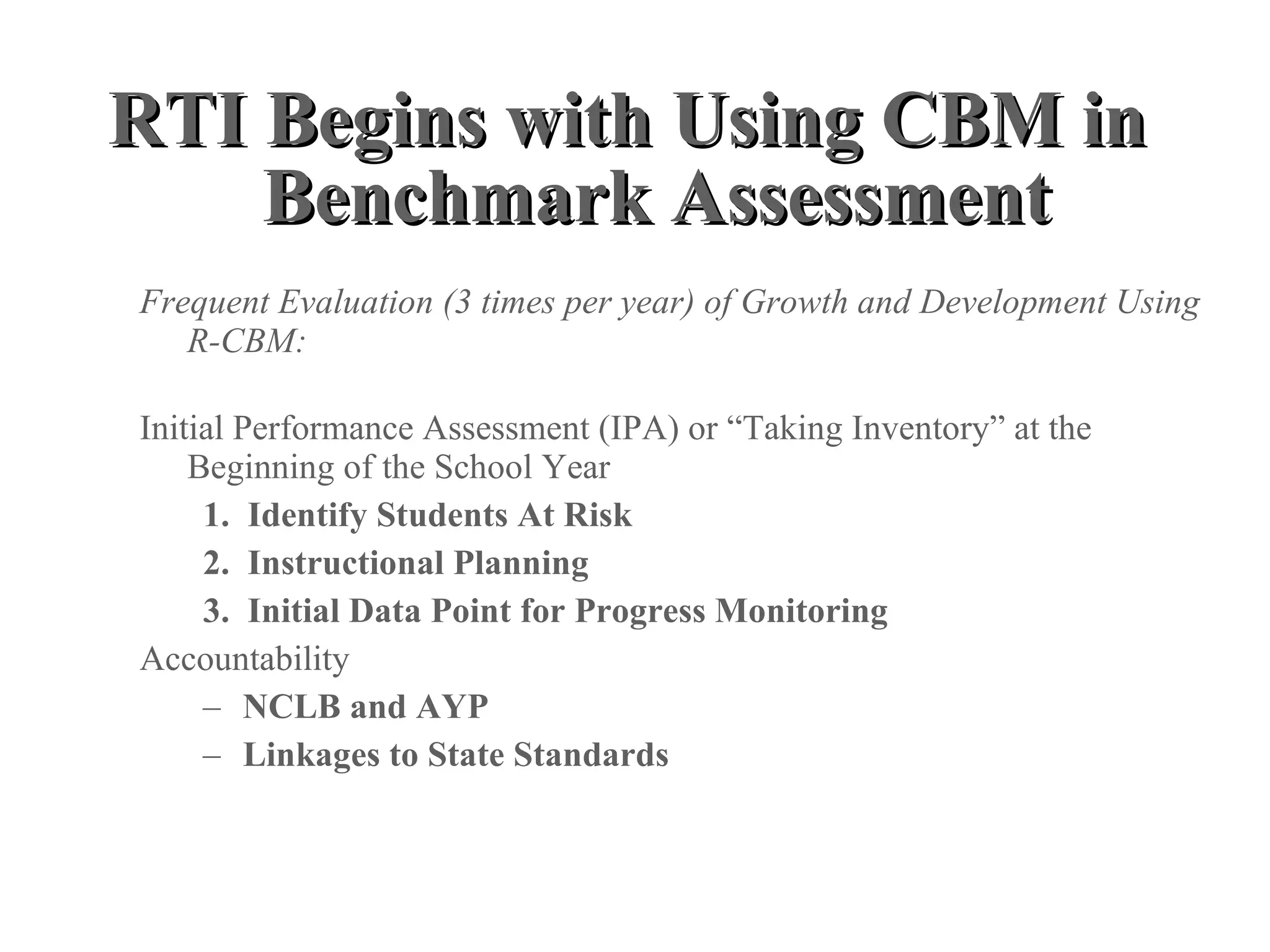 RTI Begins with Using CBM in Benchmark Assessment

Frequent Evaluation (3 times per year) of Growth and Development Using R-CBM:

Initial Performance Assessment (IPA) or “Taking Inventory” at the Beginning of the School Year

1. Identify Students At Risk
2. Instructional Planning
3. Initial Data Point for Progress Monitoring

Accountability

– NCLB and AYP
– Linkages to State Standards